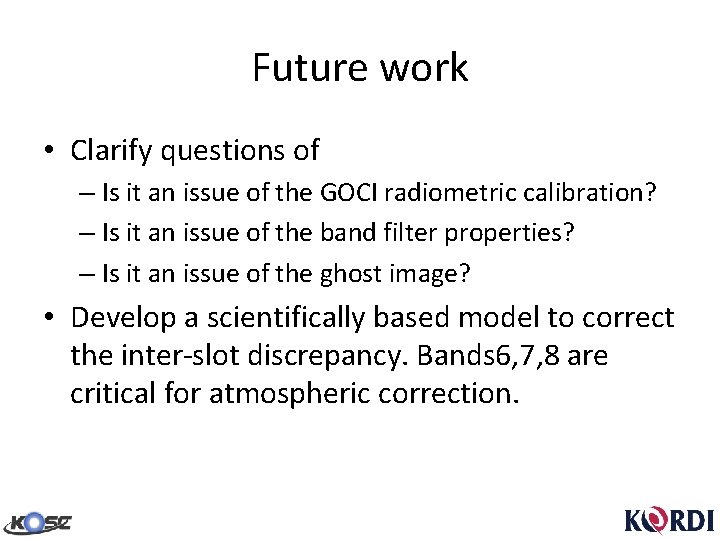 Future work

• Clarify questions of
– Is it an issue of the GOCI radiometric calibration?
– Is it an issue of the band filter properties?
– Is it an issue of the ghost image?

• Develop a scientifically based model to correct the inter-slot discrepancy. Bands6,7,8 are critical for atmospheric correction.

KOSC

KORDI